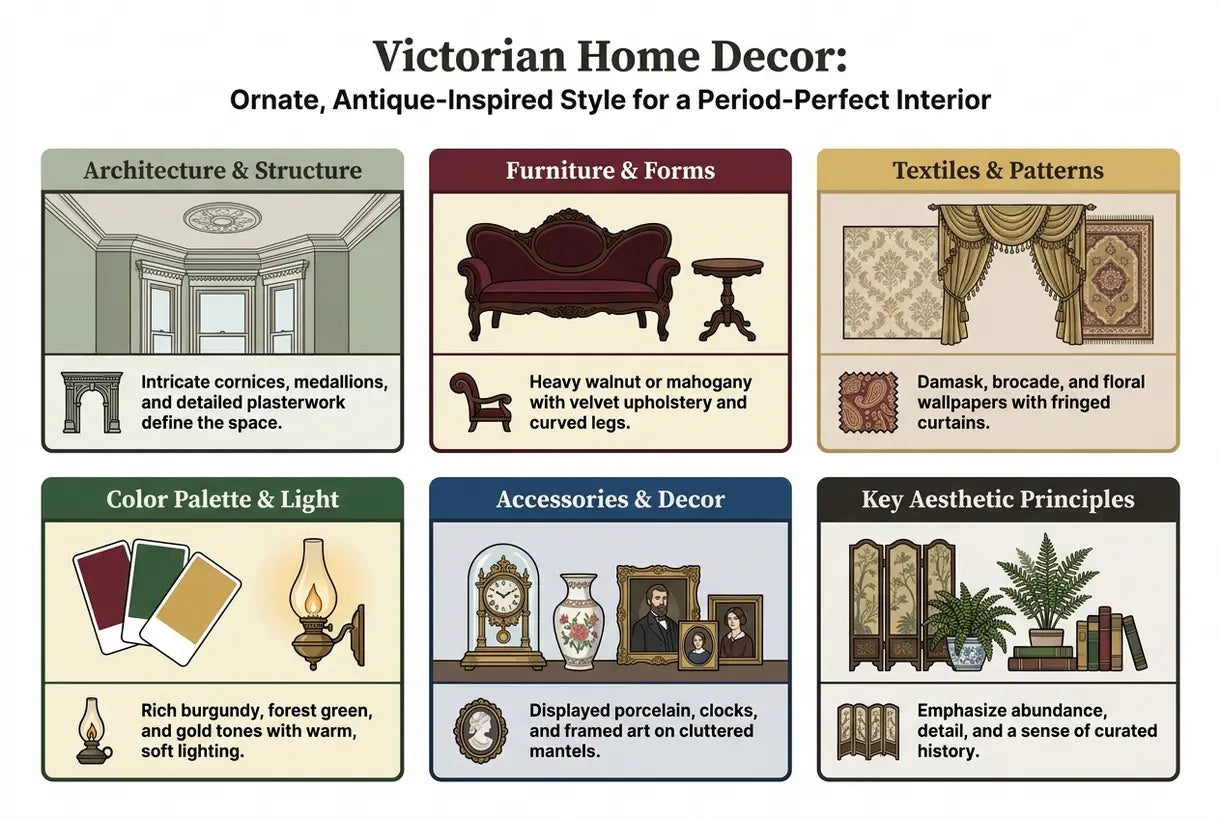 Victorian Home Decor:
Ornate, Antique-Inspired Style for a Period-Perfect Interior

Architecture & Structure

Intricate cornices, medallions, and detailed plasterwork define the space.

Furniture & Forms

Heavy walnut or mahogany with velvet upholstery and curved legs.

Textiles & Patterns

Damask, brocade, and floral wallpapers with fringed curtains.

Color Palette & Light

Rich burgundy, forest green, and gold tones with warm, soft lighting.

Accessories & Decor

Displayed porcelain, clocks, and framed art on cluttered mantels.

Key Aesthetic Principles

Emphasize abundance, detail, and a sense of curated history.